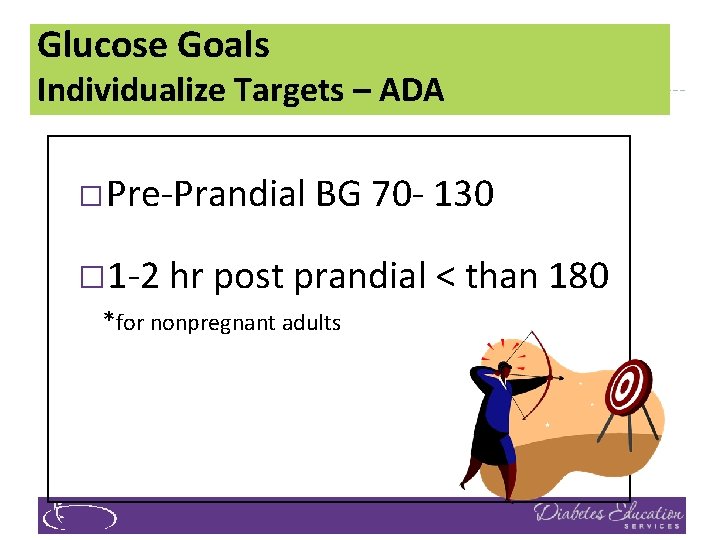 Glucose Goals
Individualize Targets – ADA

□ Pre-Prandial BG 70- 130

□ 1-2 hr post prandial < than 180

*for nonpregnant adults

Diabetes Education SERVICES